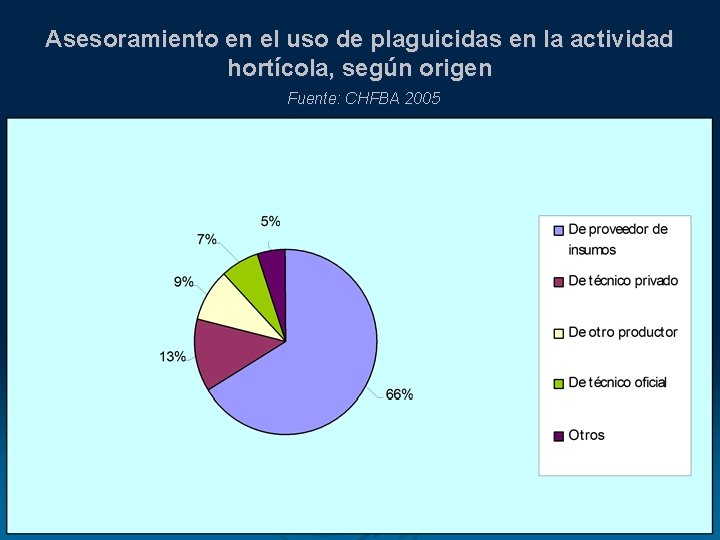 Asesoramiento en el uso de plaguicidas en la actividad hortícola, según origen

Fuente: CHFBA 2005

5%
7%
9%
13%
66%

De proveedor de insumos
De técnico privado
De otro productor
De técnico oficial
Otros